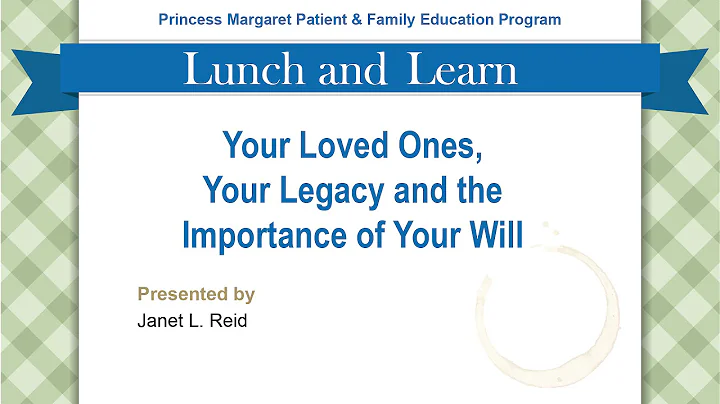 Princess Margaret Patient & Family Education Program

Lunch and Learn

Your Loved Ones, Your Legacy and the Importance of Your Will

Presented by
Janet L. Reid